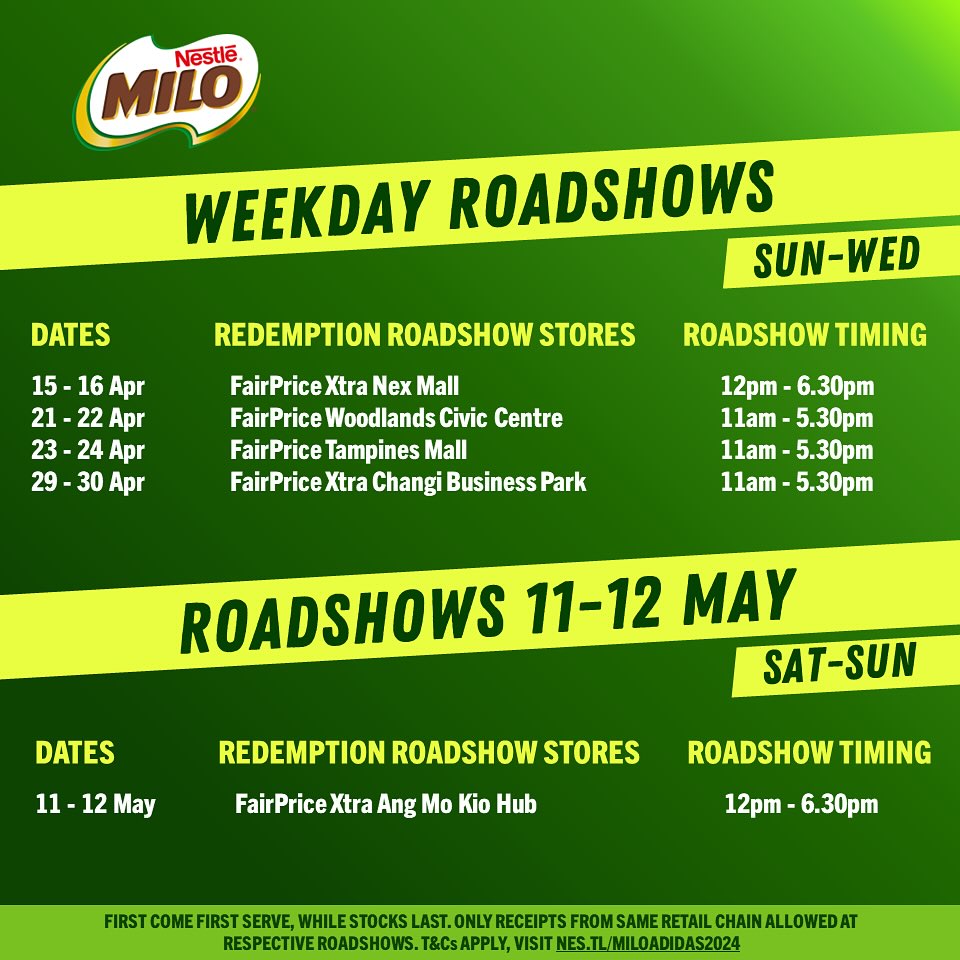 Nestlé
MILO

WEEKDAY ROADSHOWS
SUN-WED

| DATES | REDEMPTION ROADSHOW STORES | ROADSHOW TIMING |
|---|---|---|
| 15 - 16 Apr | FairPrice Xtra Nex Mall | 12pm - 6.30pm |
| 21 - 22 Apr | FairPrice Woodlands Civic Centre | 11am - 5.30pm |
| 23 - 24 Apr | FairPrice Tampines Mall | 11am - 5.30pm |
| 29 - 30 Apr | FairPrice Xtra Changi Business Park | 11am - 5.30pm |

ROADSHOWS 11-12 MAY
SAT-SUN

| DATES | REDEMPTION ROADSHOW STORES | ROADSHOW TIMING |
|---|---|---|
| 11 - 12 May | FairPrice Xtra Ang Mo Kio Hub | 12pm - 6.30pm |

FIRST COME FIRST SERVE, WHILE STOCKS LAST. ONLY RECEIPTS FROM SAME RETAIL CHAIN ALLOWED AT RESPECTIVE ROADSHOWS. T&Cs APPLY, VISIT NES.TL/MILOADIDAS2024